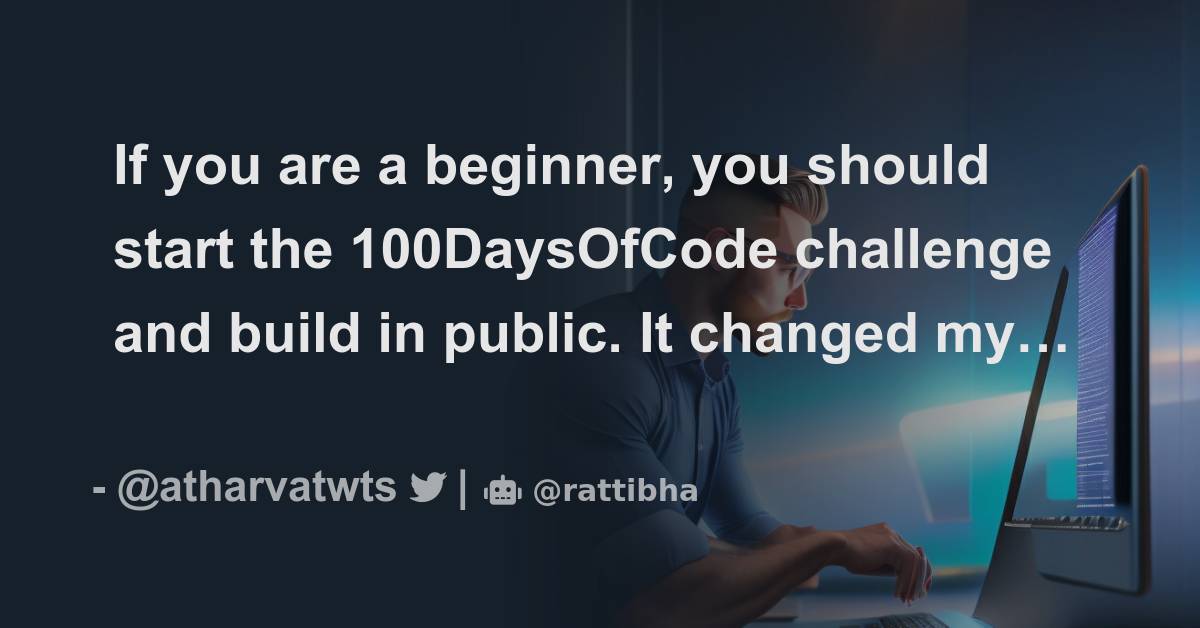 If you are a beginner, you should start the 100DaysOfCode challenge and build in public. It changed my…

- @atharvatwts | @rattibha